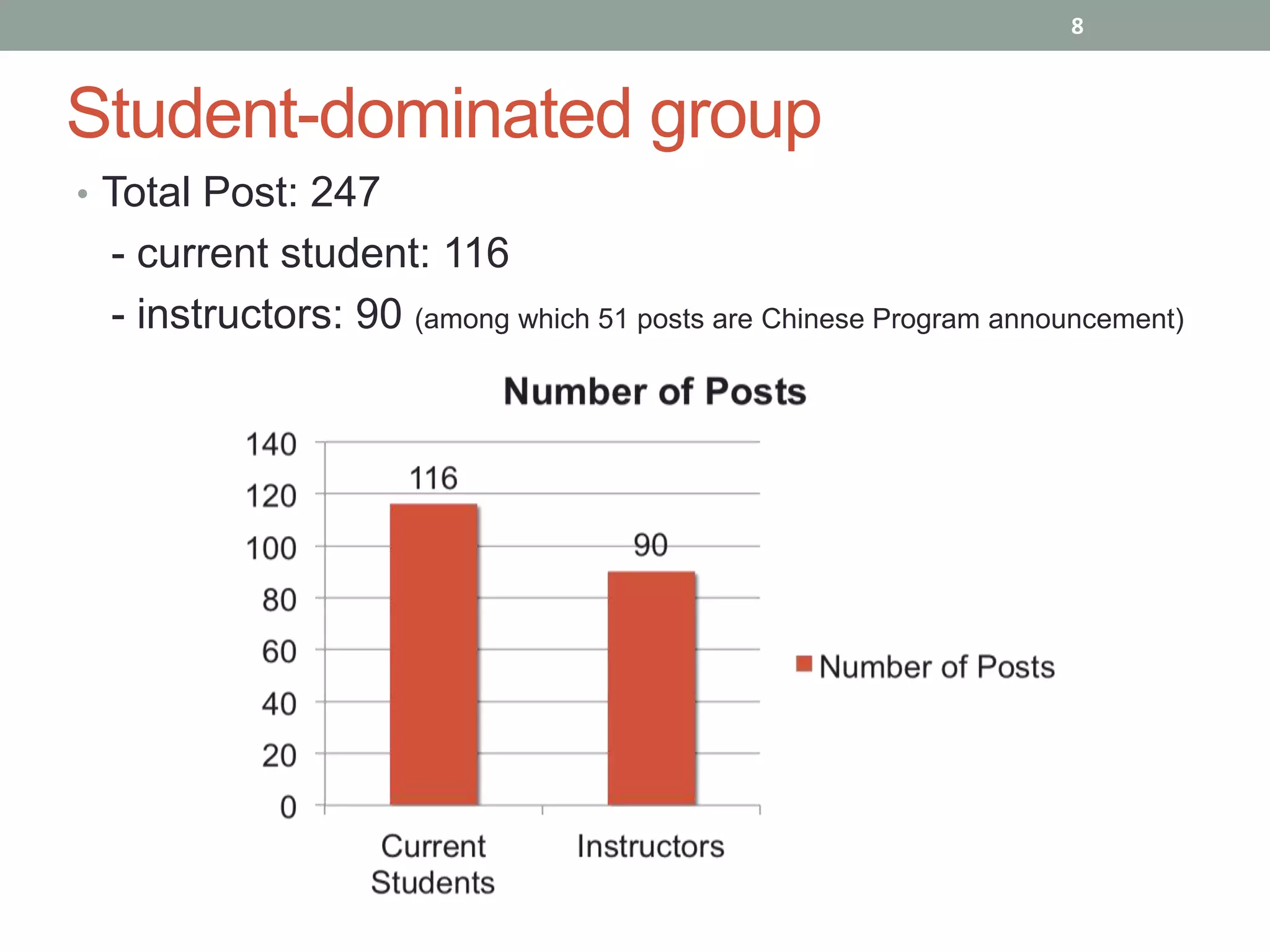 8

Student-dominated group

• Total Post: 247
- current student: 116
- instructors: 90 (among which 51 posts are Chinese Program announcement)

Number of Posts

140
120
100
80
60
40
20
0

116
90

Current Students
Instructors

Number of Posts